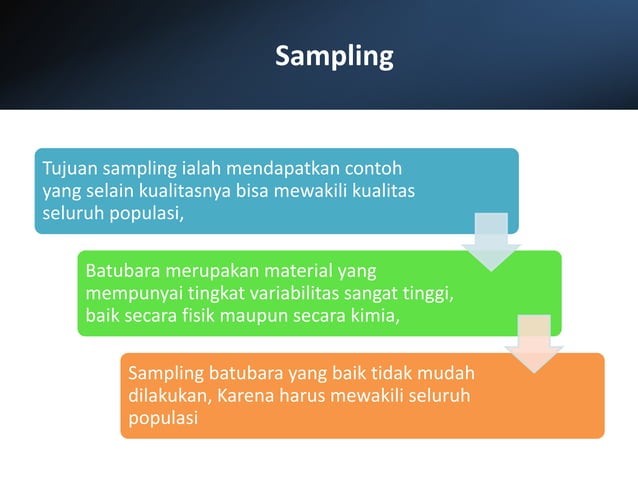 Sampling

Tujuan sampling ialah mendapatkan contoh yang selain kualitasnya bisa mewakili kualitas seluruh populasi,

Batubara merupakan material yang mempunyai tingkat variabilitas sangat tinggi, baik secara fisik maupun secara kimia,

Sampling batubara yang baik tidak mudah dilakukan, Karena harus mewakili seluruh populasi